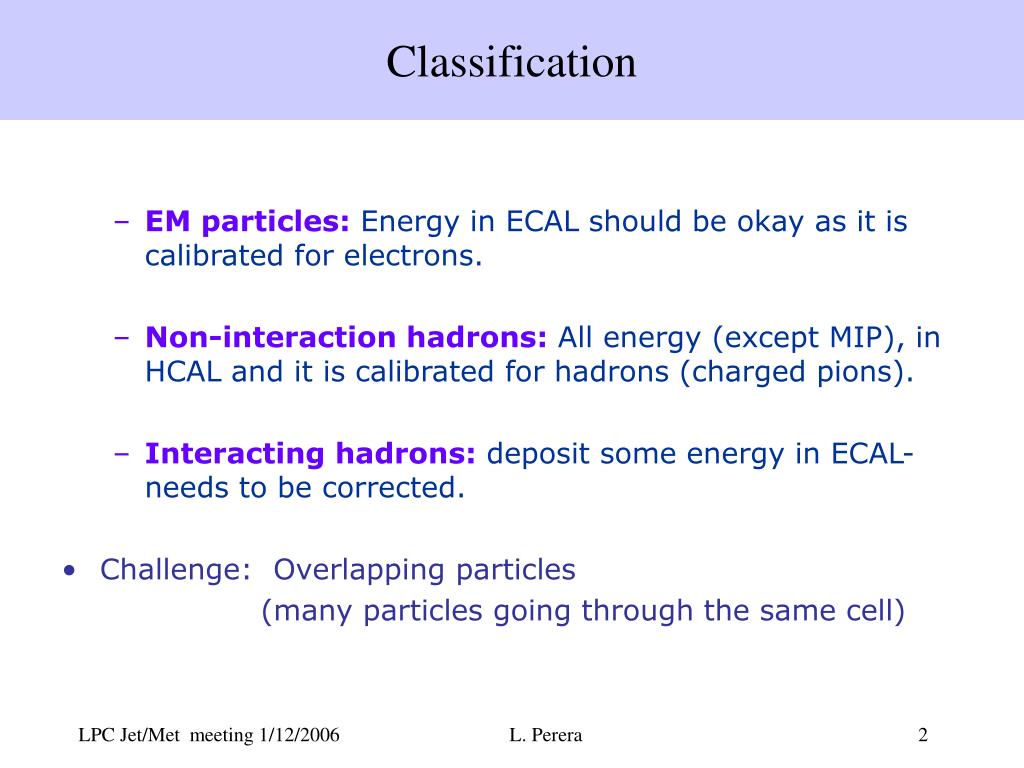 Classification

– EM particles: Energy in ECAL should be okay as it is calibrated for electrons.

– Non-interaction hadrons: All energy (except MIP), in HCAL and it is calibrated for hadrons (charged pions).

– Interacting hadrons: deposit some energy in ECAL- needs to be corrected.

• Challenge: Overlapping particles
(many particles going through the same cell)

LPC Jet/Met meeting 1/12/2006

L. Perera

2